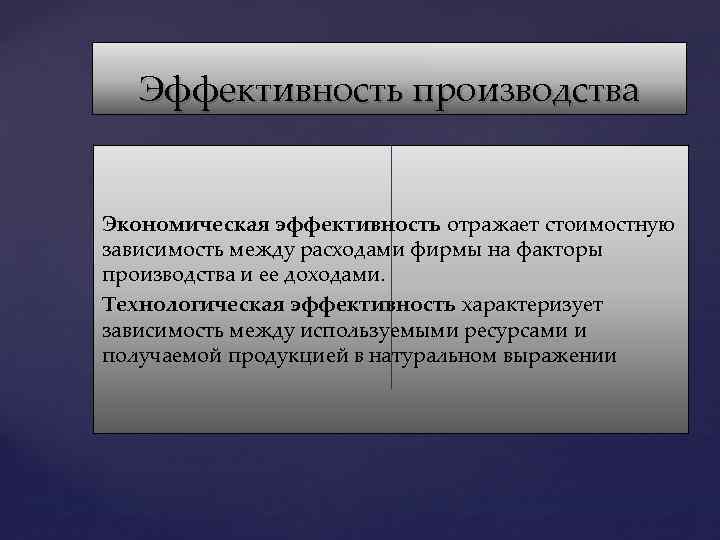 Эффективность производства

Экономическая эффективность отражает стоимостную зависимость между расходами фирмы на факторы производства и ее доходами.

Технологическая эффективность характеризует зависимость между используемыми ресурсами и получаемой продукцией в натуральном выражении